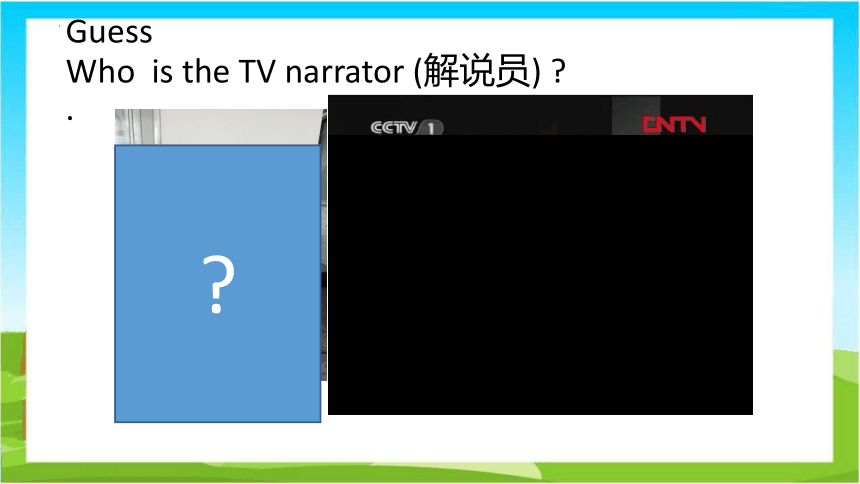 Guess
Who is the TV narrator (解说员) ?
.

?

CCTV 1
CNTV